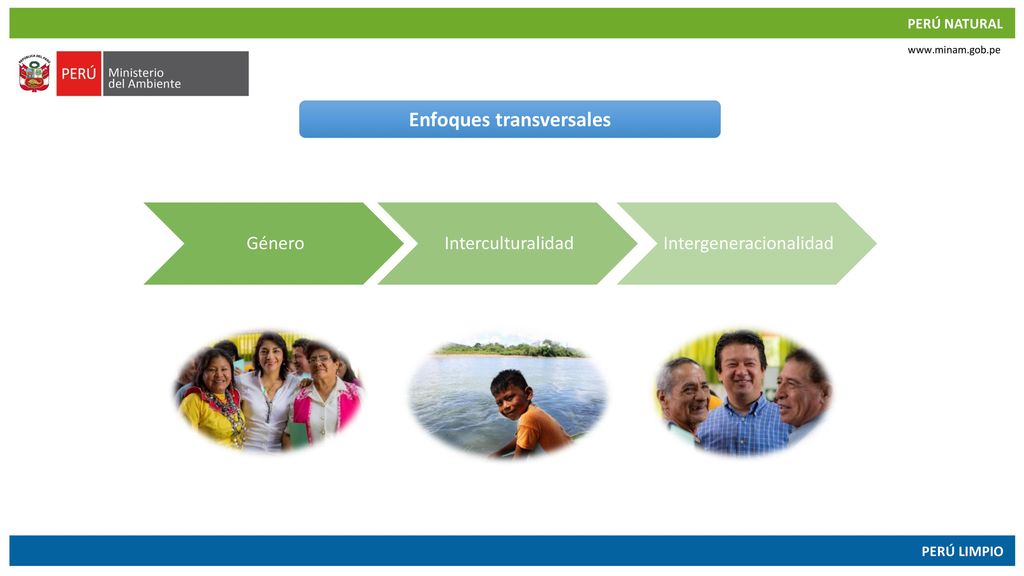 PERÚ NATURAL

www.minam.gob.pe

PERÚ Ministerio del Ambiente

Enfoques transversales

Género

Interculturalidad

Intergeneracionalidad

PERÚ LIMPIO